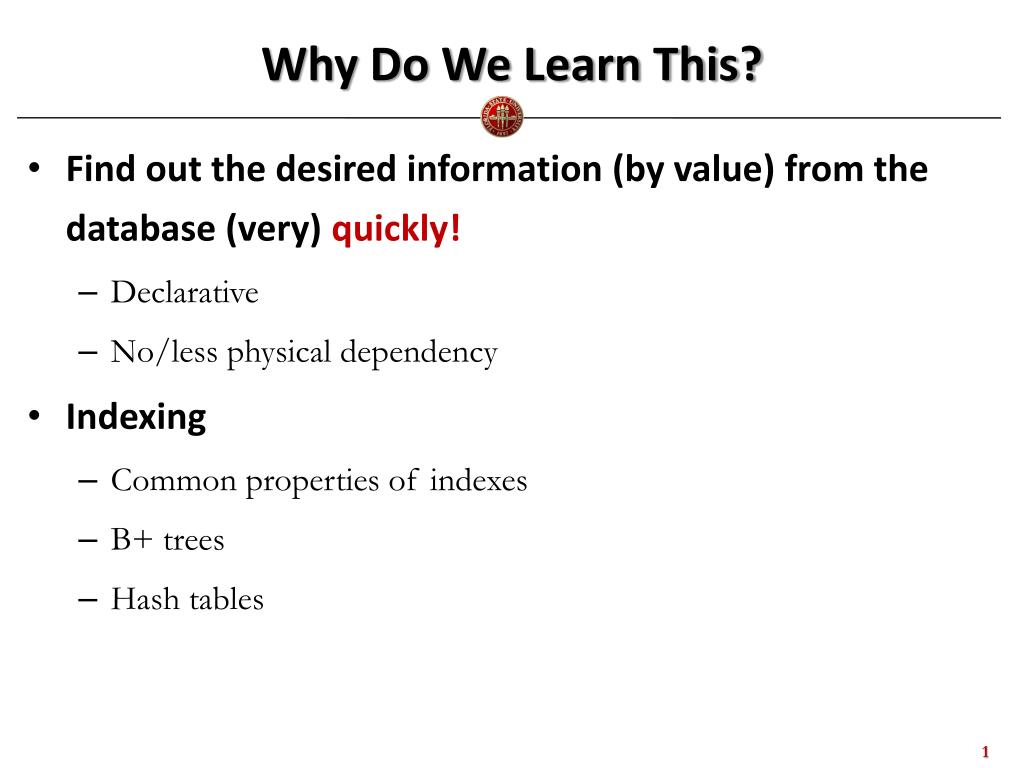 Why Do We Learn This?

• Find out the desired information (by value) from the database (very) quickly!

– Declarative

– No/less physical dependency

• Indexing

– Common properties of indexes

– B+ trees

– Hash tables

1